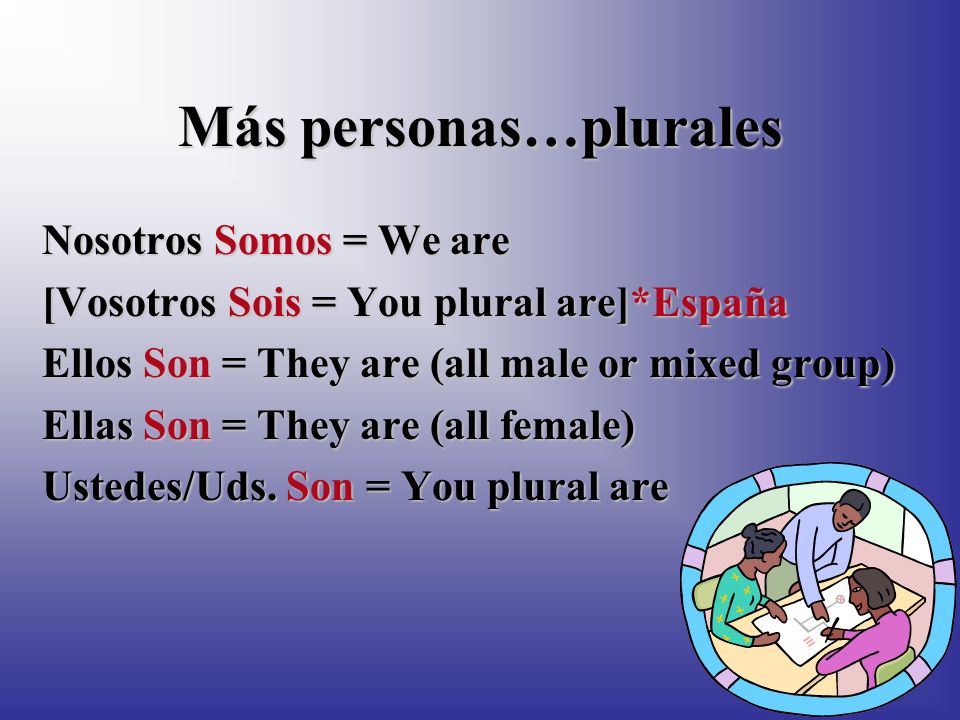 Más personas…plurales

Nosotros Somos = We are

[Vosotros Sois = You plural are]*España

Ellos Son = They are (all male or mixed group)

Ellas Son = They are (all female)

Ustedes/Uds. Son = You plural are